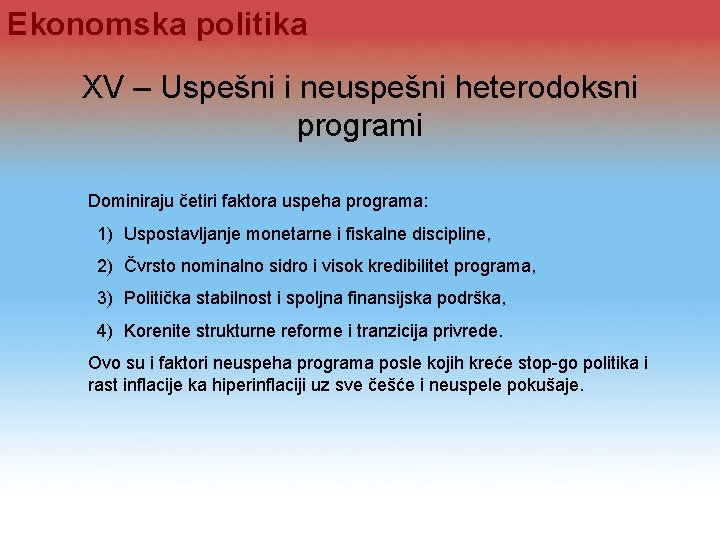 Ekonomska politika

XV – Uspešni i neuspešni heterodoksni programi

Dominiraju četiri faktora uspeha programa:

1) Uspostavljanje monetarne i fiskalne discipline,

2) Čvrsto nominalno sidro i visok kredibilitet programa,

3) Politička stabilnost i spoljna finansijska podrška,

4) Korenite strukturne reforme i tranzicija privrede.

Ovo su i faktori neuspeha programa posle kojih kreće stop-go politika i rast inflacije ka hiperinflaciji uz sve češće i neuspele pokušaje.